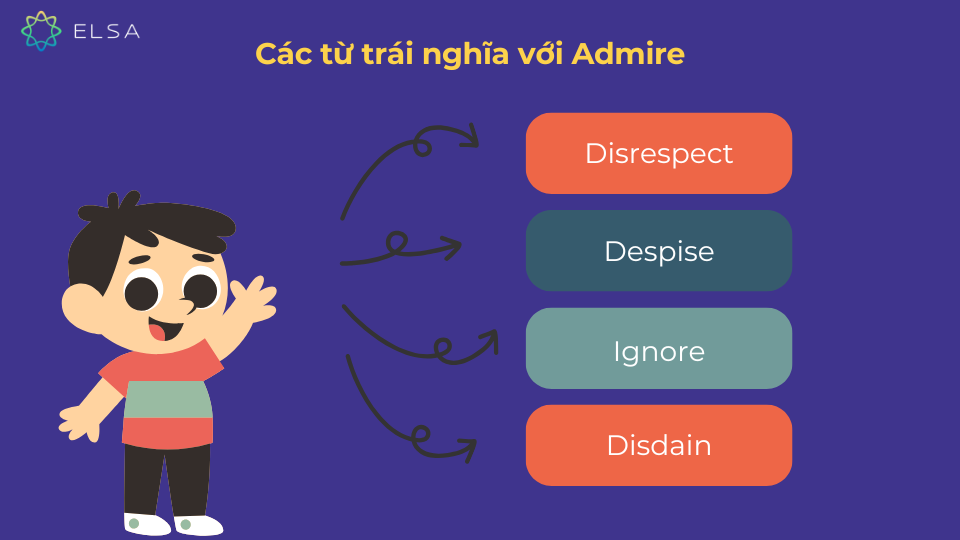 ELSA

Các từ trái nghĩa với Admire

Disrespect

Despise

Ignore

Disdain